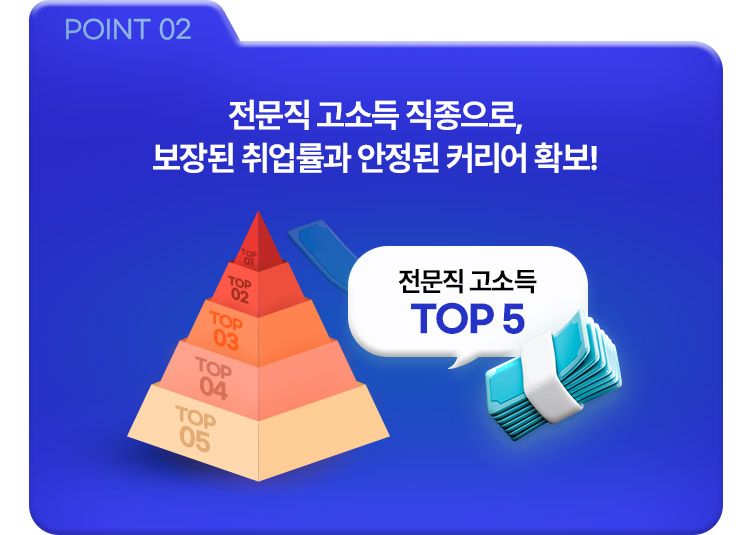 POINT 02

전문직 고소득 직종으로,
보장된 취업률과 안정된 커리어 확보!

TOP 01
TOP 02
TOP 03
TOP 04
TOP 05

전문직 고소득
TOP 5